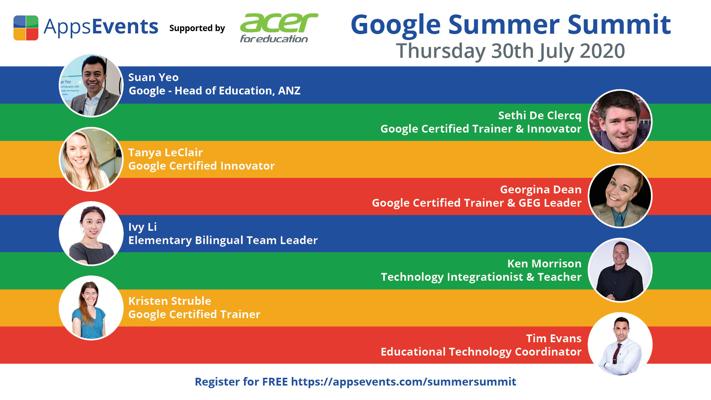 AppsEvents Supported by acer for education

Google Summer Summit
Thursday 30th July 2020

Suan Yeo
Google - Head of Education, ANZ

Sethi De Clercq
Google Certified Trainer & Innovator

Tanya LeClair
Google Certified Innovator

Georgina Dean
Google Certified Trainer & GEG Leader

Ivy Li
Elementary Bilingual Team Leader

Ken Morrison
Technology Integrationist & Teacher

Kristen Struble
Google Certified Trainer

Tim Evans
Educational Technology Coordinator

Register for FREE https://appsevents.com/summersummit